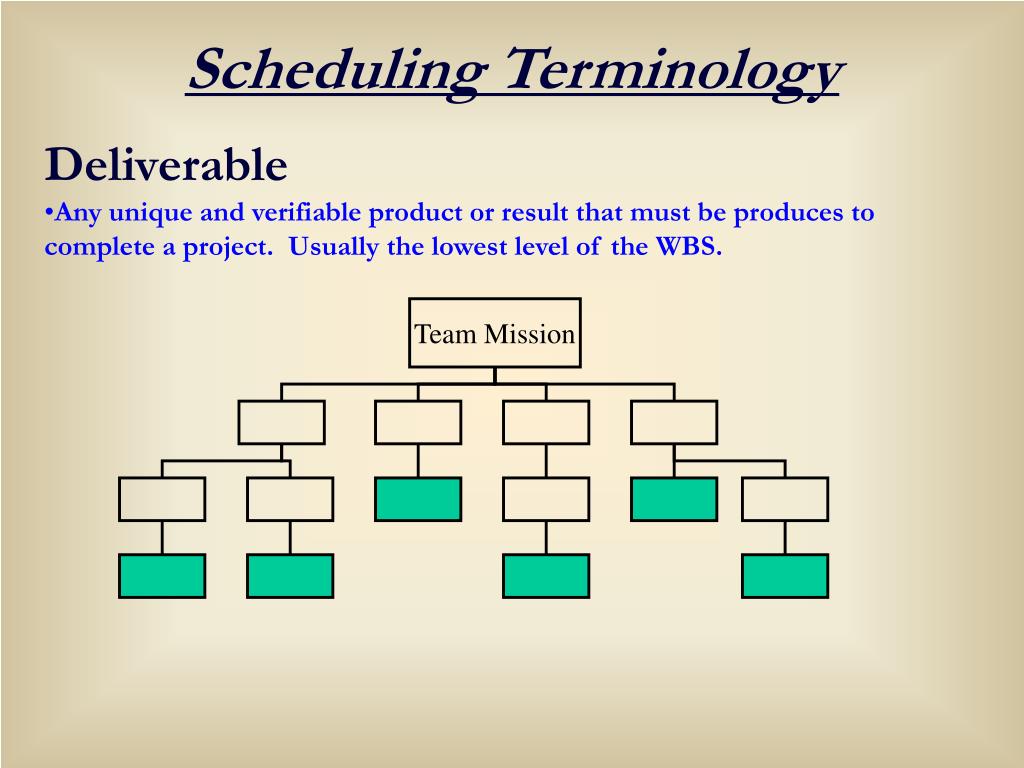 Scheduling Terminology

Deliverable

•Any unique and verifiable product or result that must be produces to complete a project.  Usually the lowest level of the WBS.

Team Mission